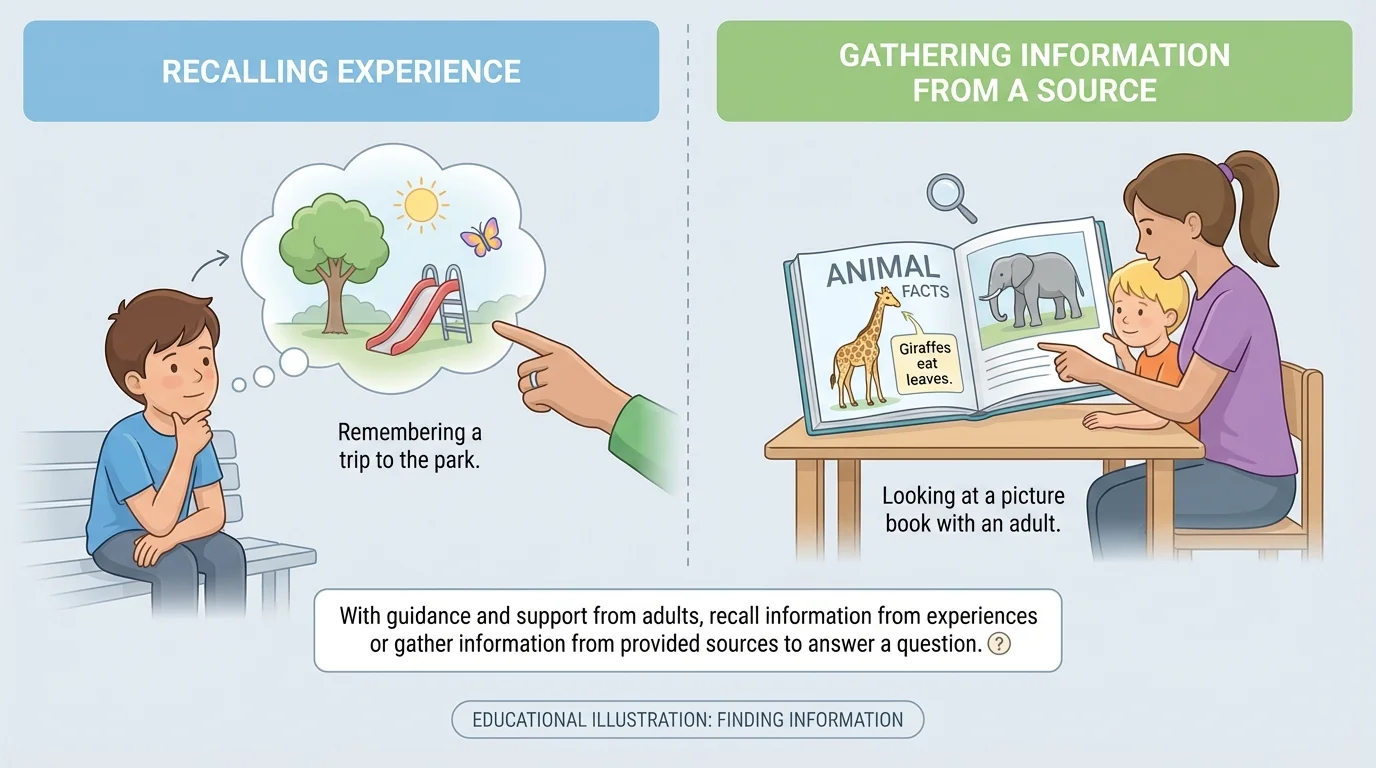 RECALLING EXPERIENCE

Remembering a trip to the park.

GATHERING INFORMATION FROM A SOURCE

ANIMAL FACTS

Giraffes eat leaves.

Looking at a picture book with an adult.

With guidance and support from adults, recall information from experiences or gather information from provided sources to answer a question. ?

EDUCATIONAL ILLUSTRATION: FINDING INFORMATION